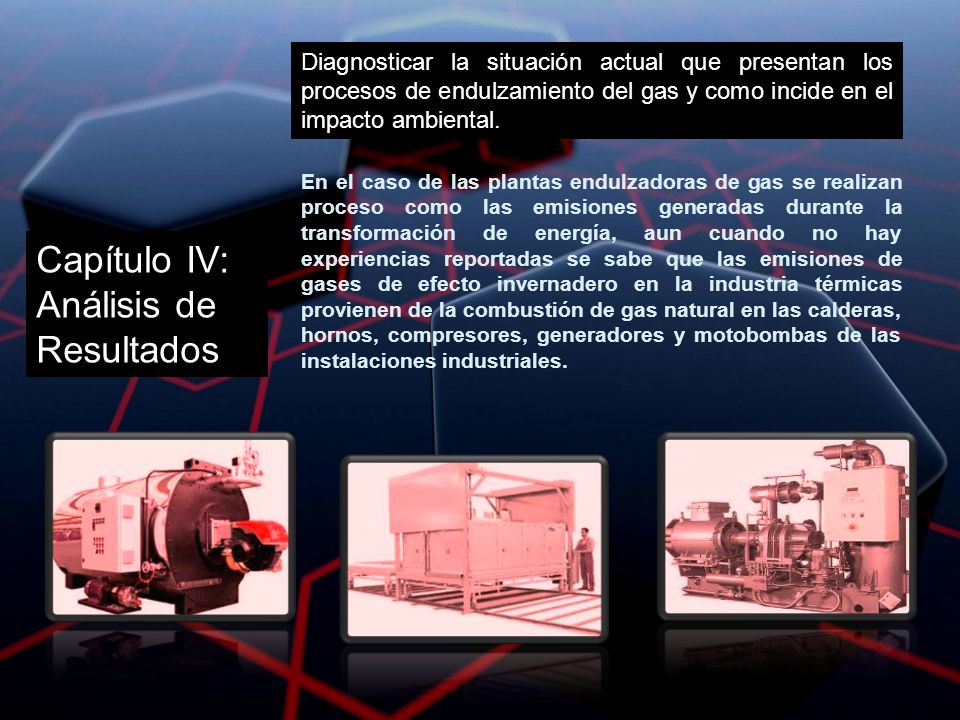 Diagnosticar la situación actual que presentan los procesos de endulzamiento del gas y como incide en el impacto ambiental.

Capítulo IV: Análisis de Resultados

En el caso de las plantas endulzadoras de gas se realizan proceso como las emisiones generadas durante la transformación de energía, aun cuando no hay experiencias reportadas se sabe que las emisiones de gases de efecto invernadero en la industria térmicas provienen de la combustión de gas natural en las calderas, hornos, compresores, generadores y motobombas de las instalaciones industriales.